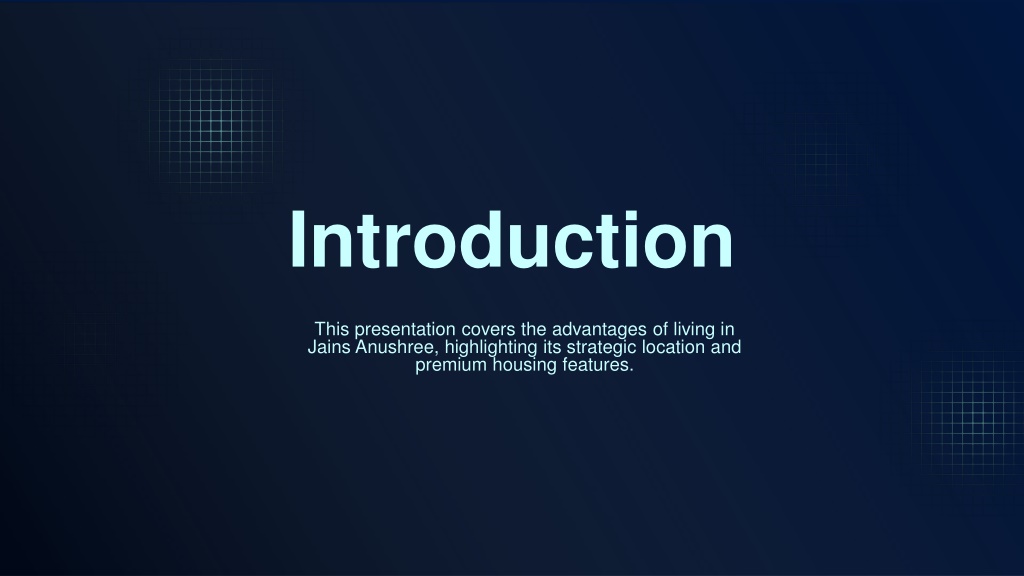 Introduction

This presentation covers the advantages of living in Jains Anushree, highlighting its strategic location and premium housing features.